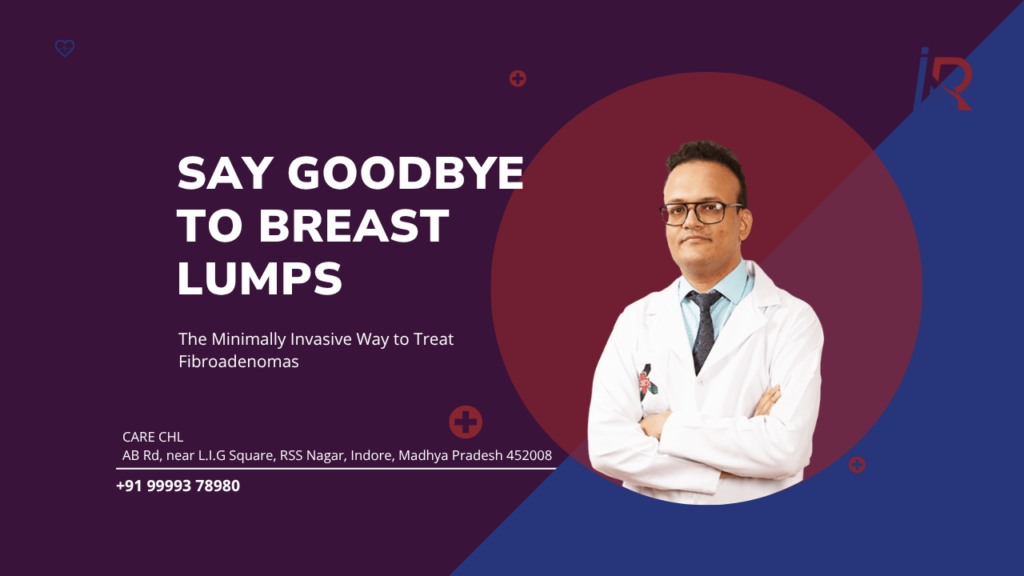 iR

SAY GOODBYE TO BREAST LUMPS

The Minimally Invasive Way to Treat Fibroadenomas

CARE CHL
AB Rd, near L.I.G Square, RSS Nagar, Indore, Madhya Pradesh 452008

+91 99993 78980